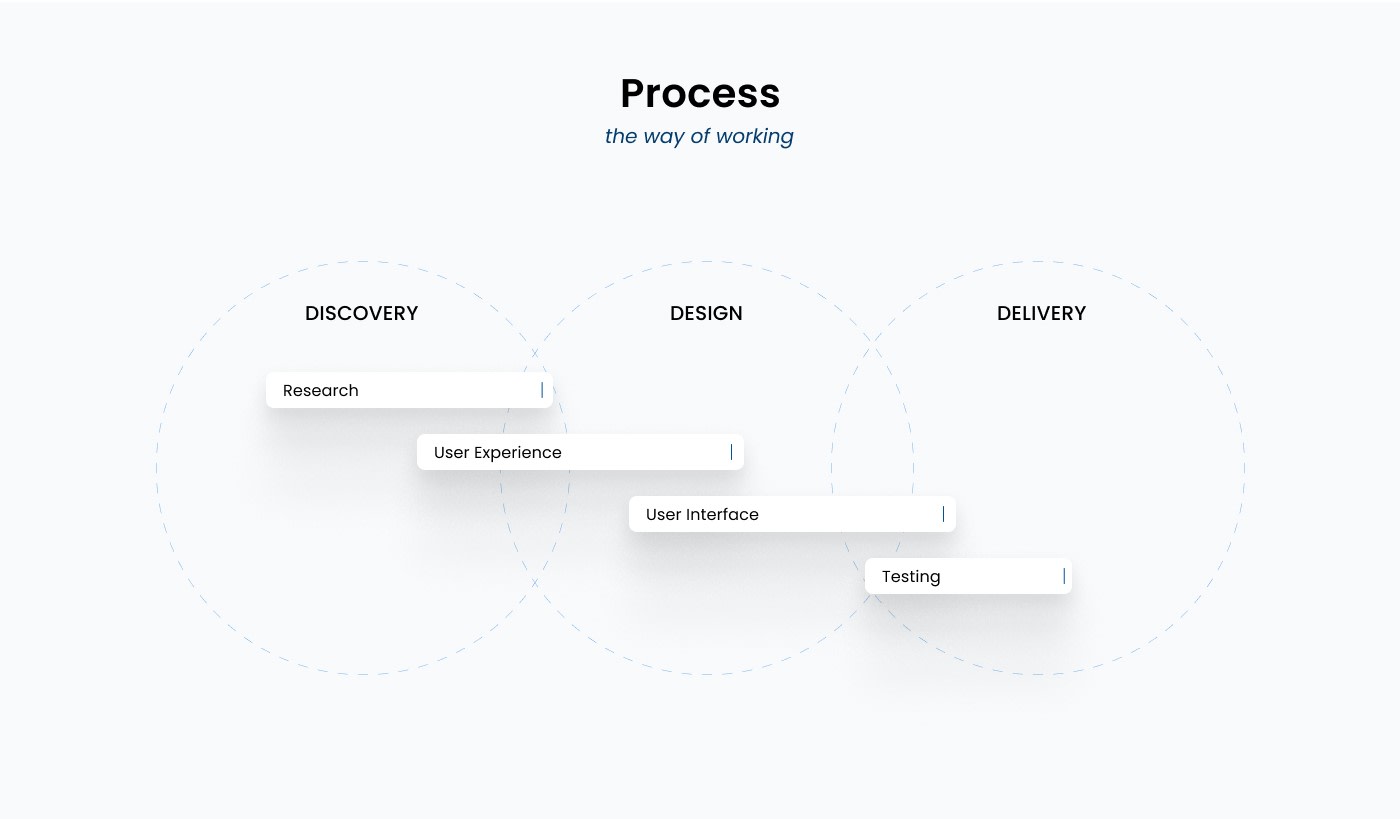 Process
the way of working

DISCOVERY

DESIGN

DELIVERY

Research

User Experience

User Interface

Testing